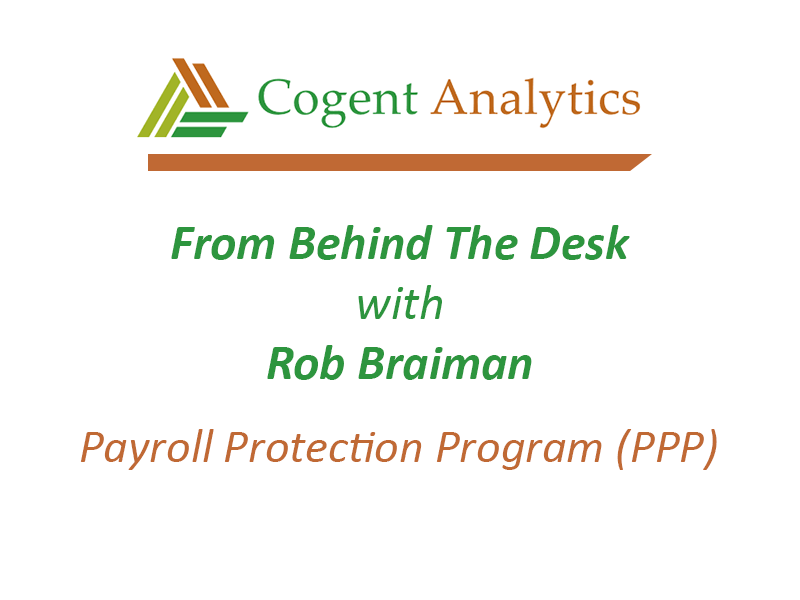 Cogent Analytics

From Behind The Desk
with
Rob Braiman

Payroll Protection Program (PPP)